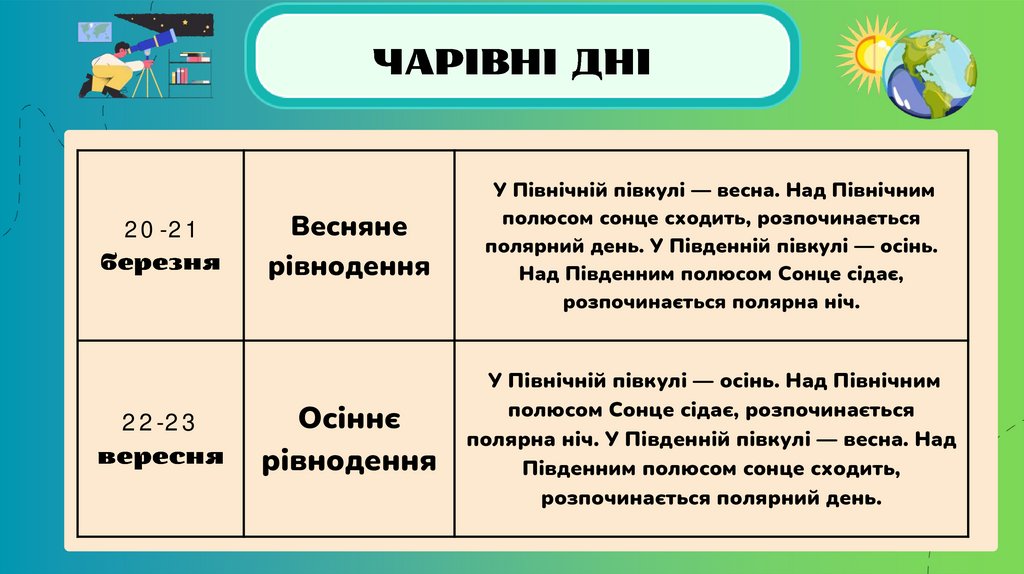 ЧАРІВНІ ДНІ

| 20-21 березня | Весняне рівнодення | У Північній півкулі — весна. Над Північним полюсом сонце сходить, розпочинається полярний день. У Південній півкулі — осінь. Над Південним полюсом Сонце сідає, розпочинається полярна ніч. |
|---|---|---|
| 22-23 вересня | Осіннє рівнодення | У Північній півкулі — осінь. Над Північним полюсом Сонце сідає, розпочинається полярна ніч. У Південній півкулі — весна. Над Південним полюсом сонце сходить, розпочинається полярний день. |